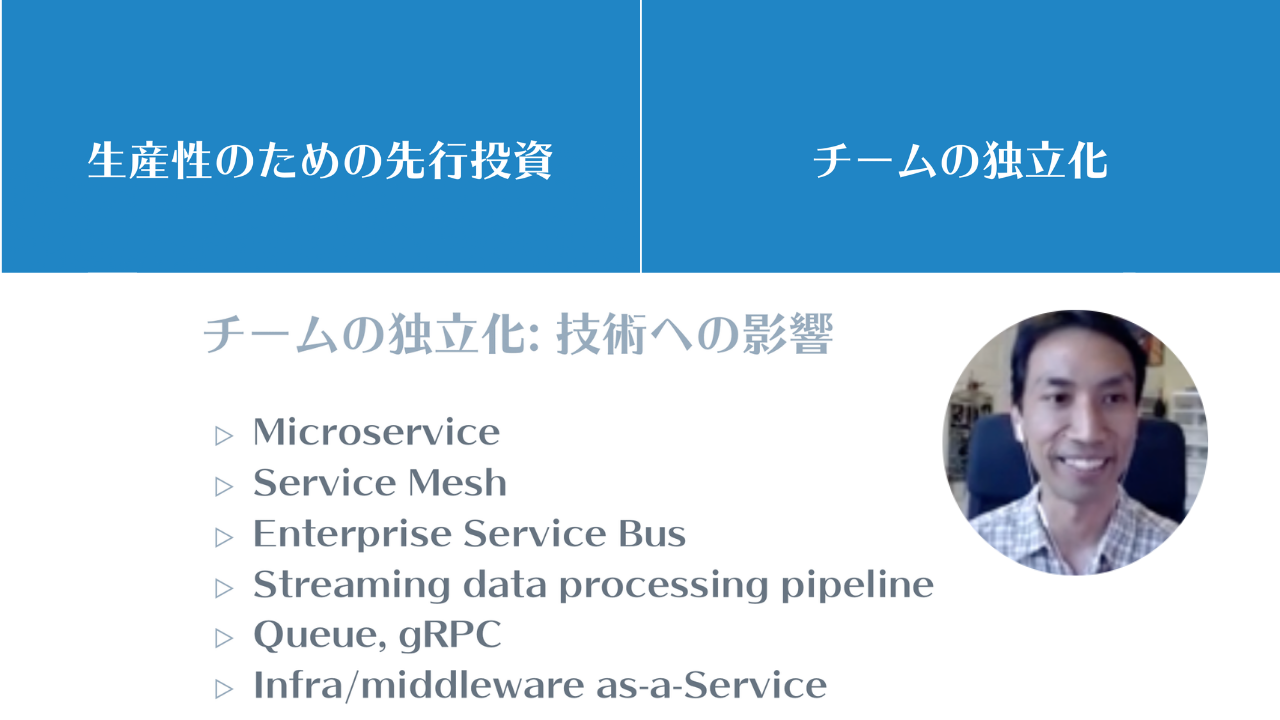 生産性のための先行投資

チームの独立化

チームの独立化: 技術への影響

▷ Microservice
▷ Service Mesh
▷ Enterprise Service Bus
▷ Streaming data processing pipeline
▷ Queue, gRPC
▷ Infra/middleware as-a-Service